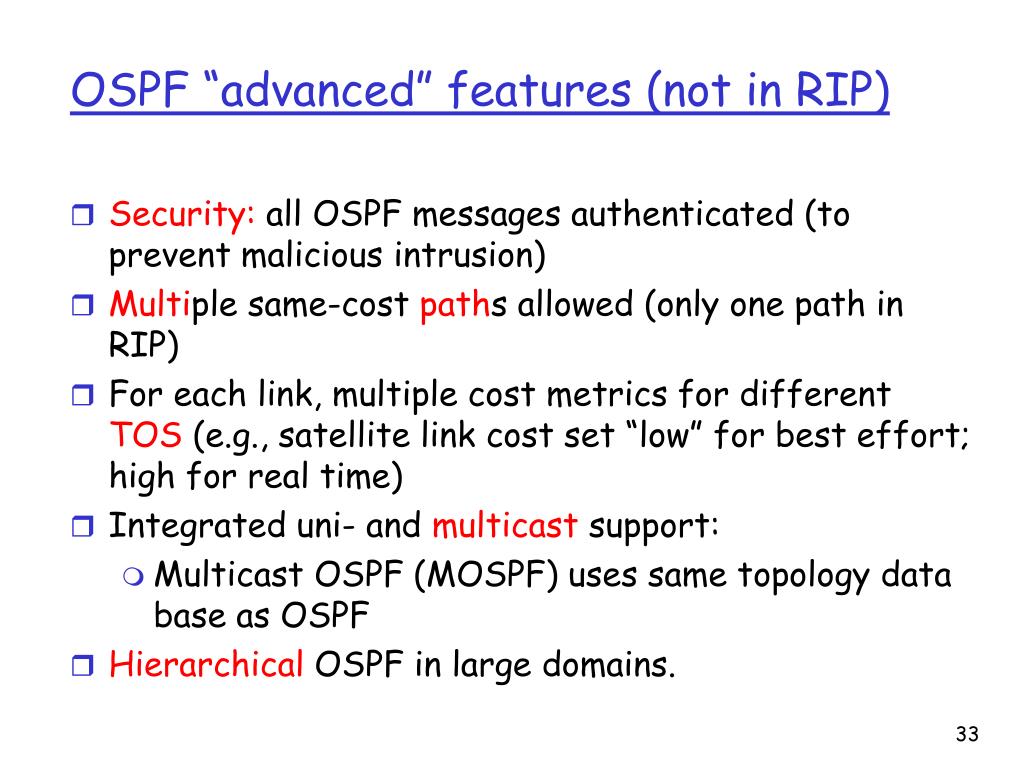 OSPF “advanced” features (not in RIP)

Security: all OSPF messages authenticated (to prevent malicious intrusion)

Multiple same-cost paths allowed (only one path in RIP)

For each link, multiple cost metrics for different TOS (e.g., satellite link cost set “low” for best effort; high for real time)

Integrated uni- and multicast support:

Multicast OSPF (MOSPF) uses same topology data base as OSPF

Hierarchical OSPF in large domains.

33